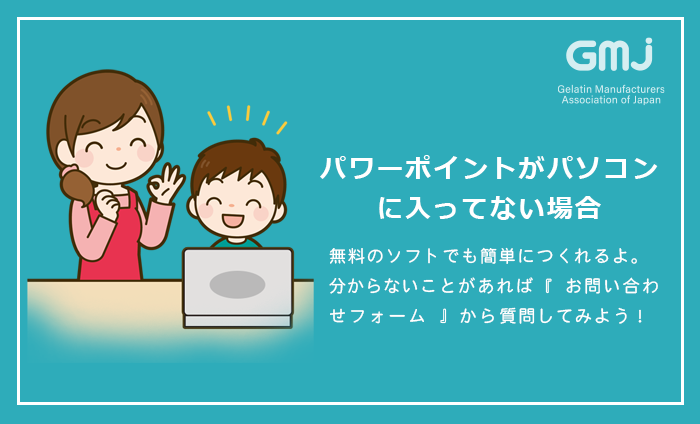 GMJ
Gelatin Manufacturers
Association of Japan

パワーポイントがパソコンに入ってない場合

無料のソフトでも簡単につくれるよ。分からないことがあれば『 お問い合わせフォーム 』から質問してみよう！